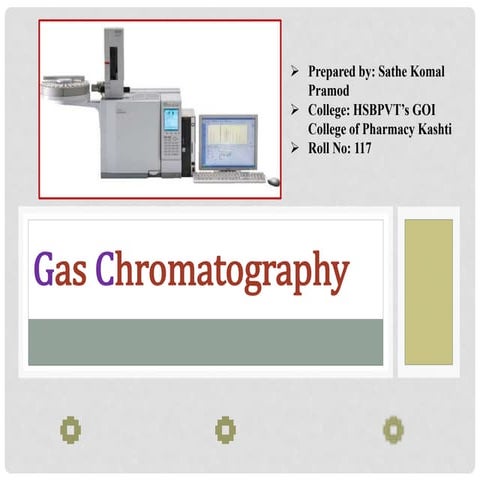 ➢ Prepared by: Sathe Komal Pramod
➢ College: HSBPVT's GOI College of Pharmacy Kashti
➢ Roll No: 117

Gas Chromatography